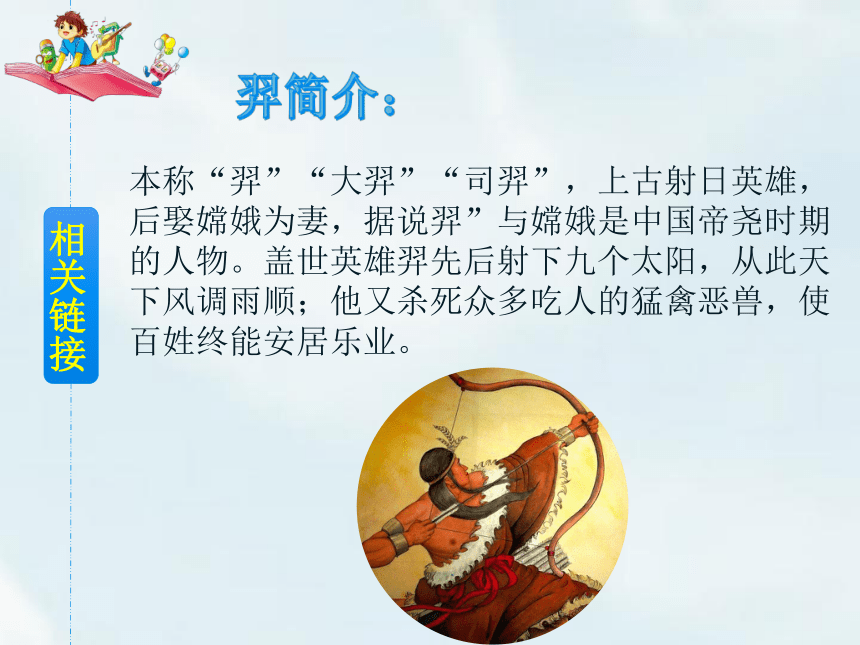 羿简介：

相关链接

本称“羿”“大羿”“司羿”，上古射日英雄，后娶嫦娥为妻，据说羿”与嫦娥是中国帝尧时期的人物。盖世英雄羿先后射下九个太阳，从此天下风调雨顺；他又杀死众多吃人的猛禽恶兽，使百姓终能安居乐业。